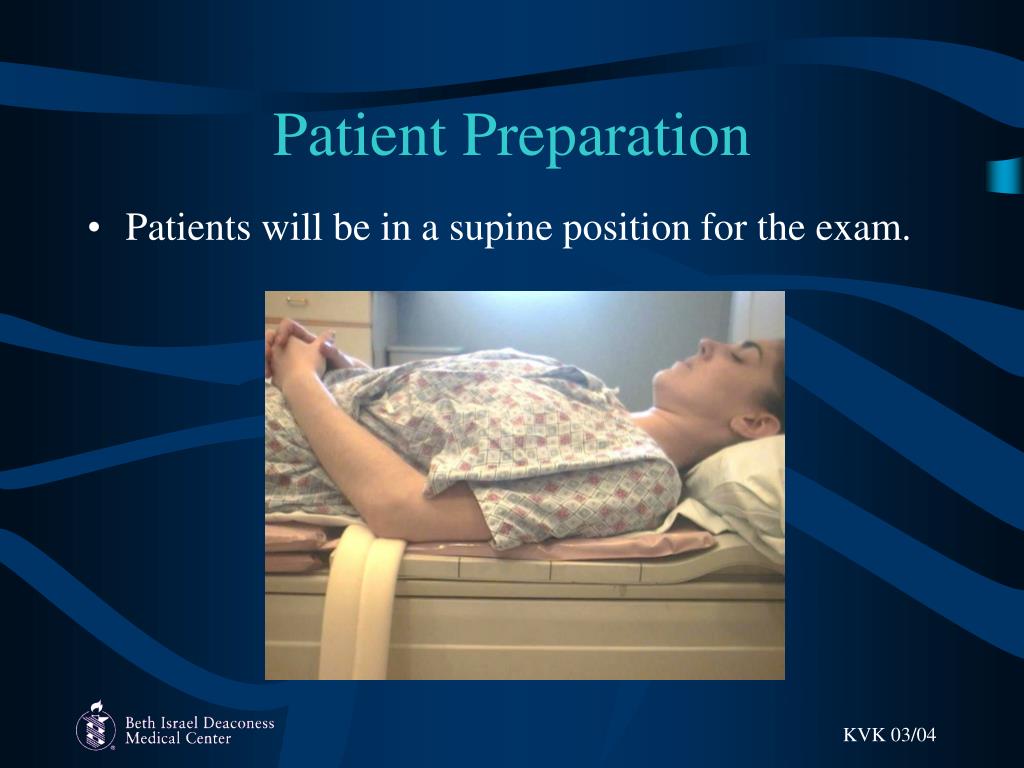 Patient Preparation

• Patients will be in a supine position for the exam.

Beth Israel Deaconess Medical Center

KVK 03/04